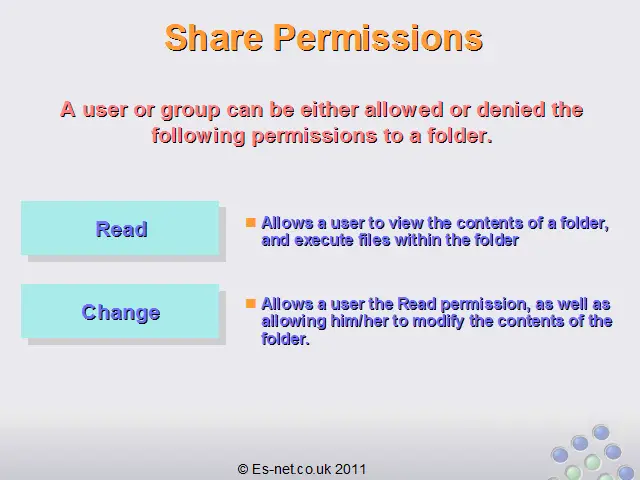 Share Permissions

A user or group can be either allowed or denied the following permissions to a folder.

Read

Allows a user to view the contents of a folder, and execute files within the folder

Change

Allows a user the Read permission, as well as allowing him/her to modify the contents of the folder.

© Es-net.co.uk 2011